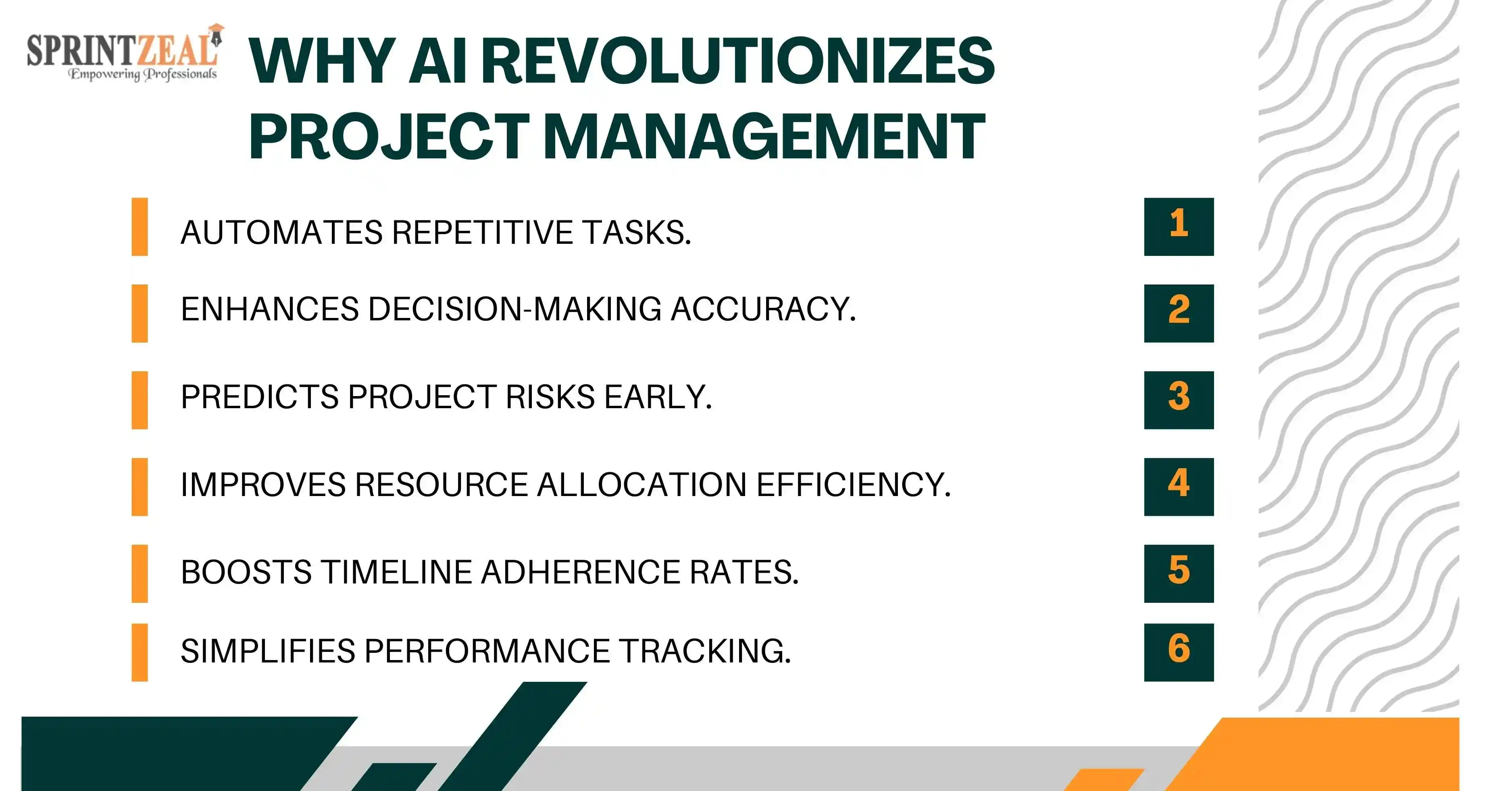 SPRINTZEAL
Empowering Professionals

WHY AI REVOLUTIONIZES PROJECT MANAGEMENT

AUTOMATES REPETITIVE TASKS. 1

ENHANCES DECISION-MAKING ACCURACY. 2

PREDICTS PROJECT RISKS EARLY. 3

IMPROVES RESOURCE ALLOCATION EFFICIENCY. 4

BOOSTS TIMELINE ADHERENCE RATES. 5

SIMPLIFIES PERFORMANCE TRACKING. 6